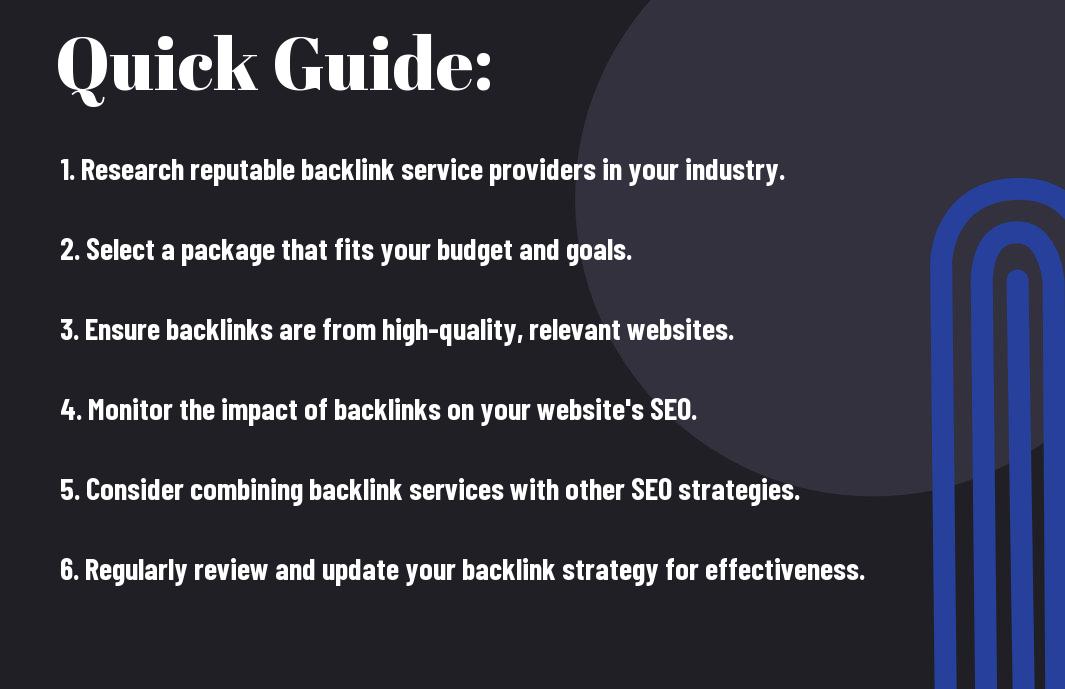 Quick Guide:

1. Research reputable backlink service providers in your industry.

2. Select a package that fits your budget and goals.

3. Ensure backlinks are from high-quality, relevant websites.

4. Monitor the impact of backlinks on your website's SEO.

5. Consider combining backlink services with other SEO strategies.

6. Regularly review and update your backlink strategy for effectiveness.